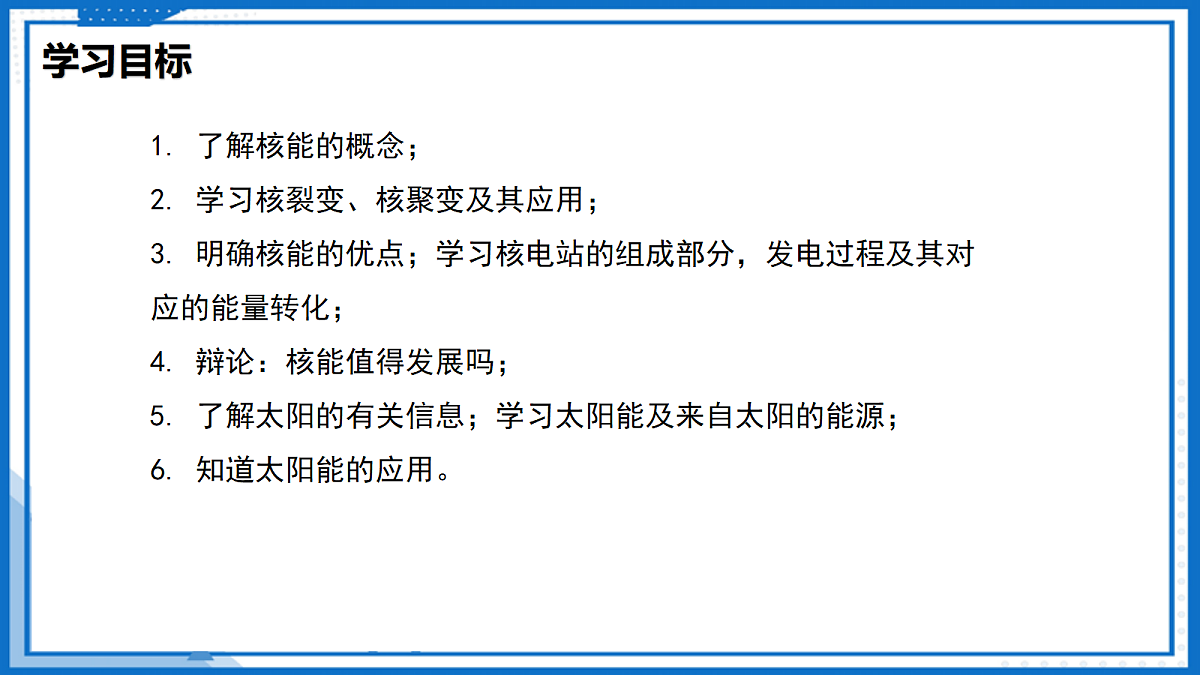 学习目标

1. 了解核能的概念；

2. 学习核裂变、核聚变及其应用；

3. 明确核能的优点；学习核电站的组成部分，发电过程及其对应的能量转化；

4. 辩论：核能值得发展吗；

5. 了解太阳的有关信息；学习太阳能及来自太阳的能源；

6. 知道太阳能的应用。